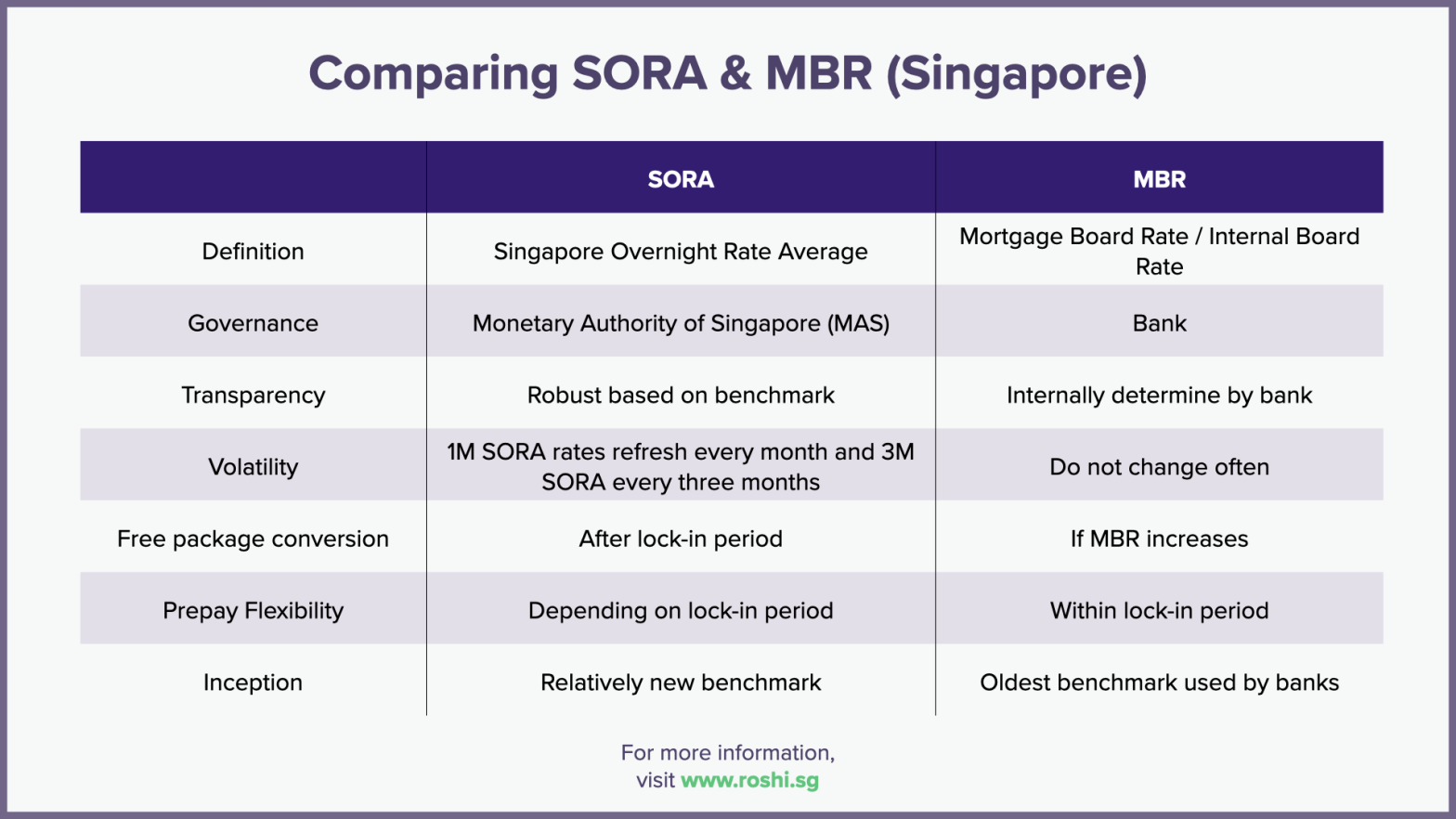 Comparing SORA & MBR (Singapore)

| | SORA | MBR |
|---|---|---|
| Definition | Singapore Overnight Rate Average | Mortgage Board Rate / Internal Board Rate |
| Governance | Monetary Authority of Singapore (MAS) | Bank |
| Transparency | Robust based on benchmark | Internally determine by bank |
| Volatility | 1M SORA rates refresh every month and 3M SORA every three months | Do not change often |
| Free package conversion | After lock-in period | If MBR increases |
| Prepay Flexibility | Depending on lock-in period | Within lock-in period |
| Inception | Relatively new benchmark | Oldest benchmark used by banks |

For more information, visit www.roshi.sg